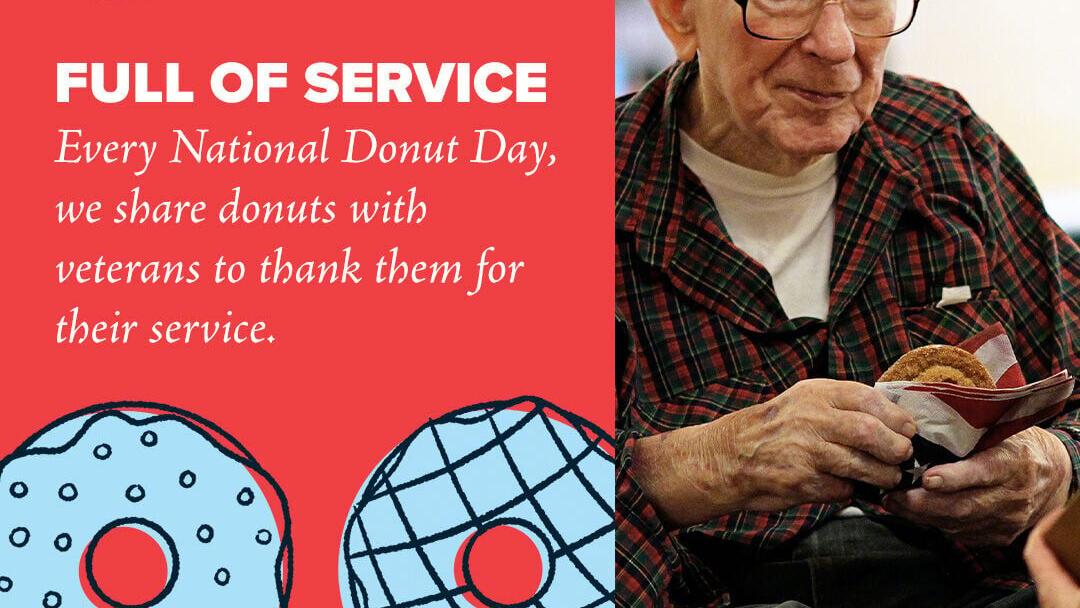 FULL OF SERVICE
Every National Donut Day, we share donuts with veterans to thank them for their service.